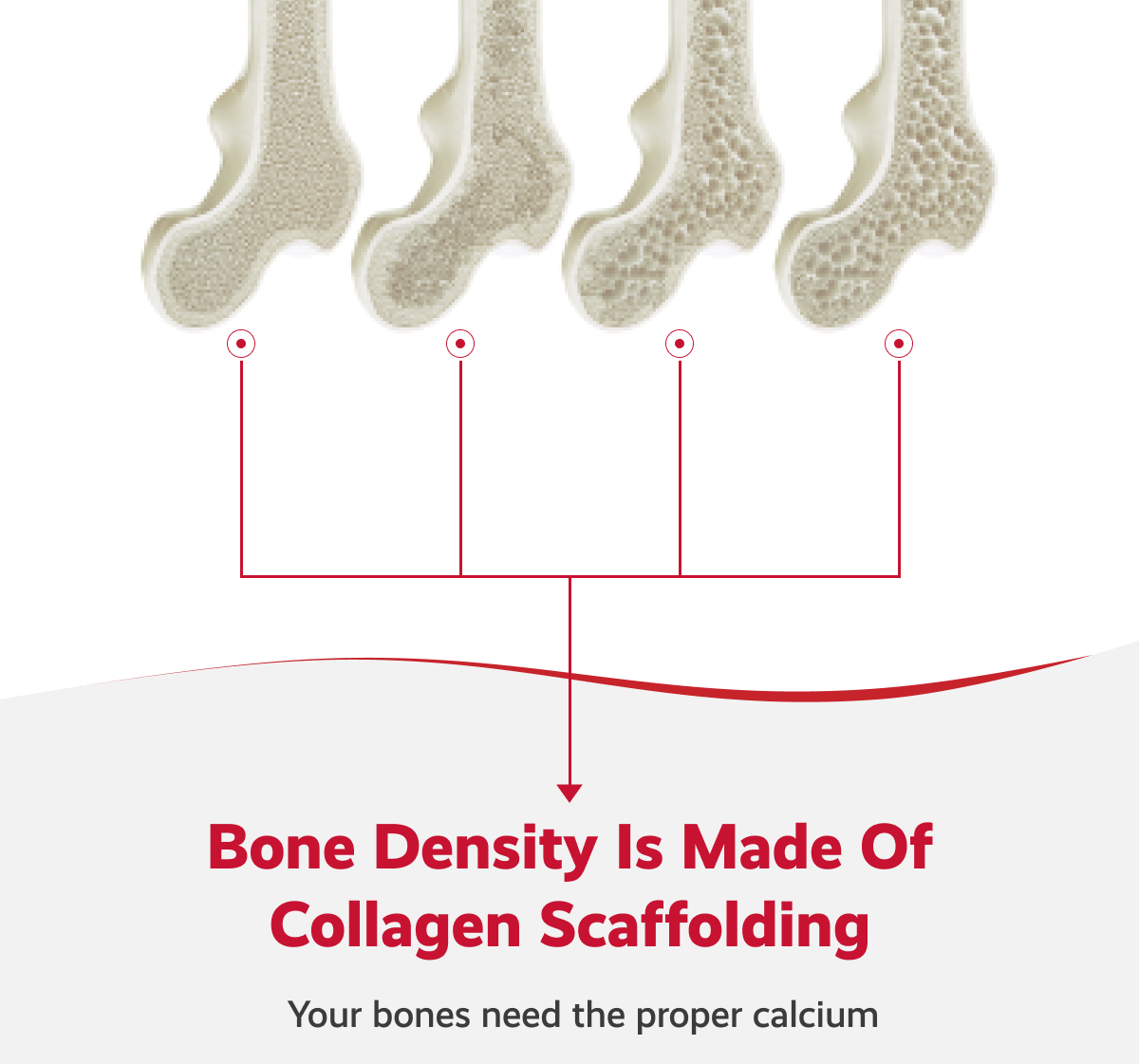 Bone Density Is Made Of Collagen Scaffolding

Your bones need the proper calcium